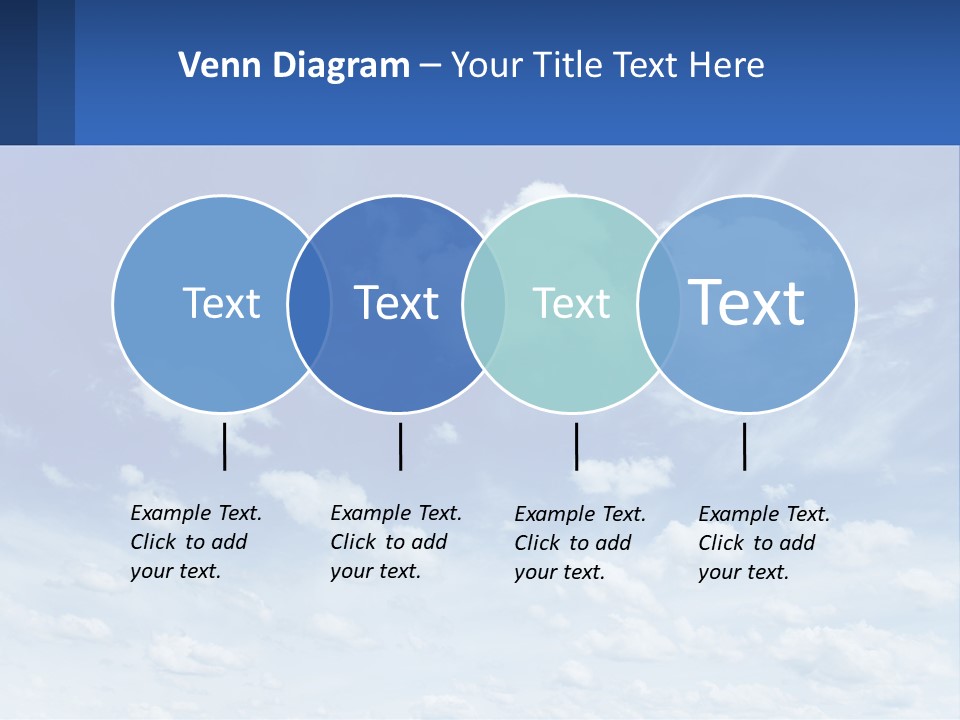 Venn Diagram – Your Title Text Here

Text

Text

Text

Text

Example Text. Click to add your text.

Example Text. Click to add your text.

Example Text. Click to add your text.

Example Text. Click to add your text.